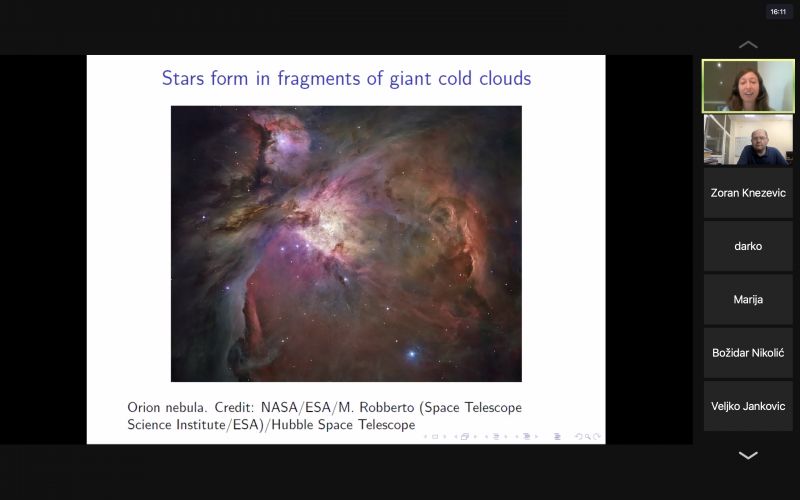 16:11

Stars form in fragments of giant cold clouds

Orion nebula. Credit: NASA/ESA/M. Robberto (Space Telescope Science Institute/ESA)/Hubble Space Telescope

Zoran Knezevic

darko

Marija

Božidar Nikolić

Veljko Jankovic